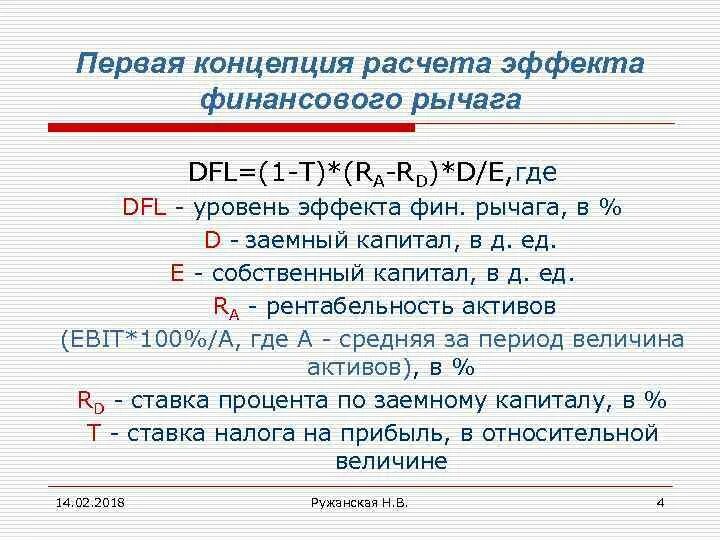 Первая концепция расчета эффекта финансового рычага

$DFL=(1-T)*(R_A-R_D)*D/E$,где

DFL - уровень эффекта фин. рычага, в %

D - заемный капитал, в д. ед.

E - собственный капитал, в д. ед.

$R_A$ - рентабельность активов

(EBIT*100%/A, где A - средняя за период величина активов), в %

$R_D$ - ставка процента по заемному капиталу, в %

T - ставка налога на прибыль, в относительной величине

14.02.2018

Ружанская Н.В.

4